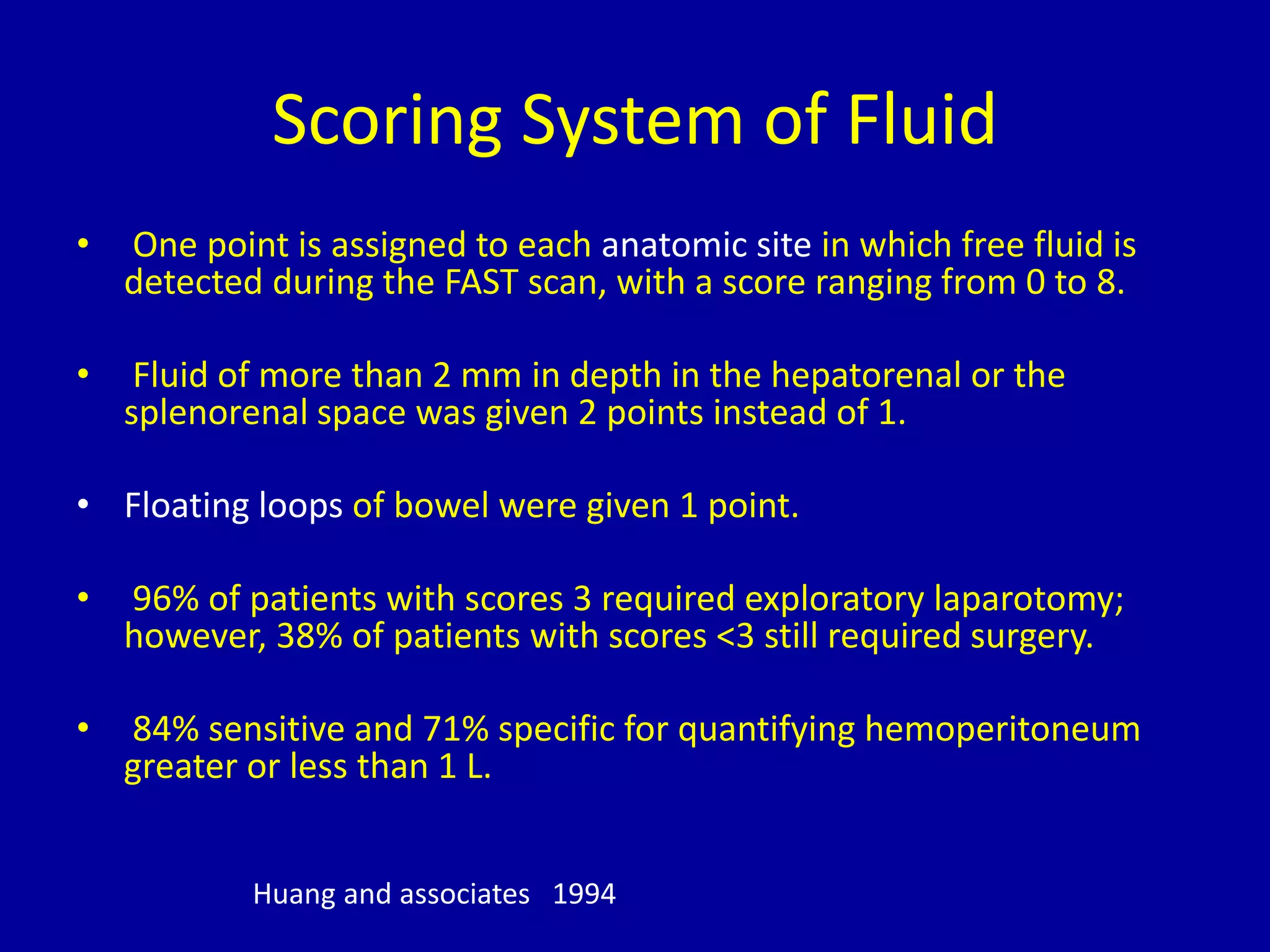 Scoring System of Fluid

• One point is assigned to each anatomic site in which free fluid is detected during the FAST scan, with a score ranging from 0 to 8.

• Fluid of more than 2 mm in depth in the hepatorenal or the splenorenal space was given 2 points instead of 1.

• Floating loops of bowel were given 1 point.

• 96% of patients with scores 3 required exploratory laparotomy; however, 38% of patients with scores <3 still required surgery.

• 84% sensitive and 71% specific for quantifying hemoperitoneum greater or less than 1 L.

Huang and associates 1994